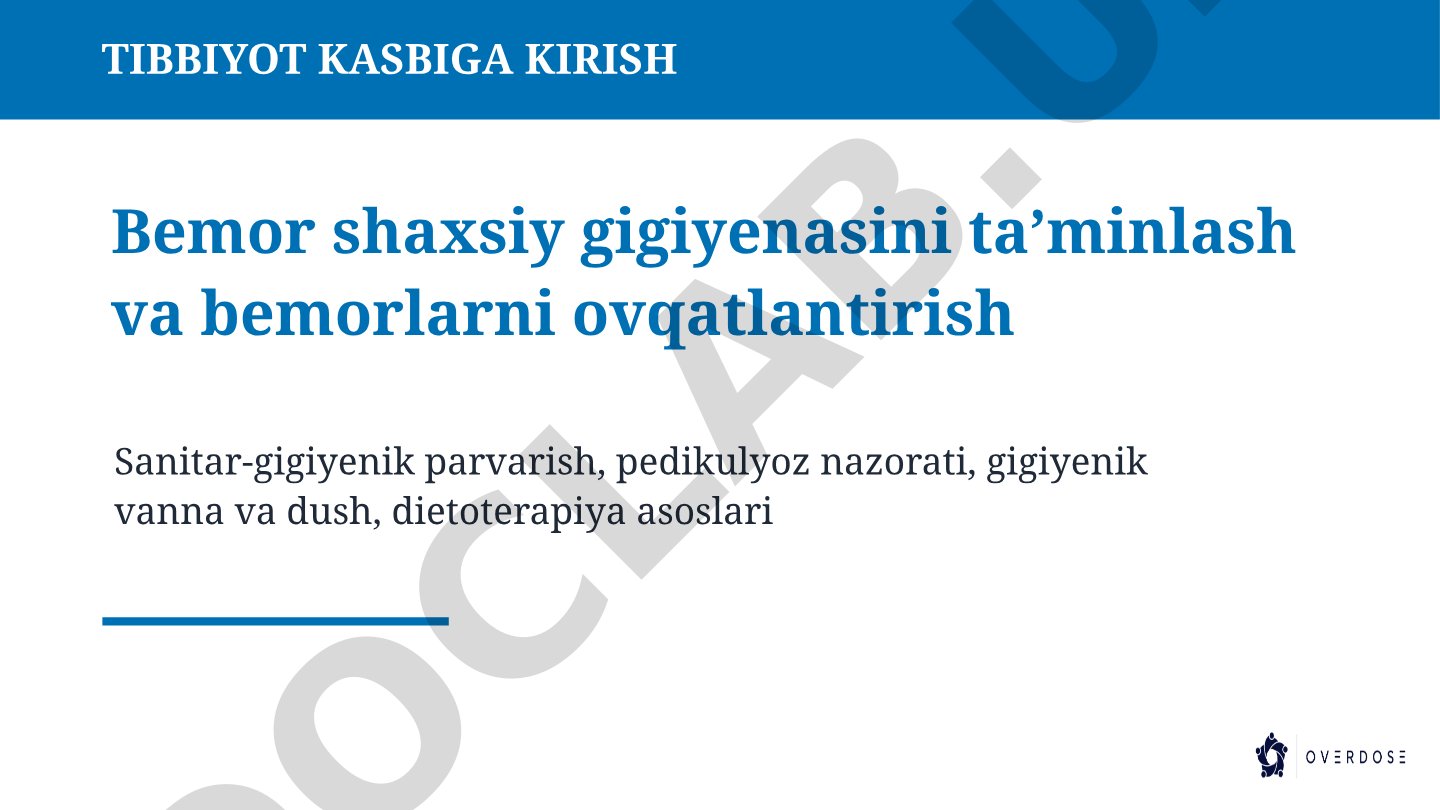 TIBBIYOT KASBIGA KIRISH

Bemor shaxsiy gigiyenasini ta’minlash va bemorlarni ovqatlantirish

Sanitar-gigiyenik parvarish, pedikulyoz nazorati, gigiyenik vanna va dush, dietoterapiya asoslari

OVERDOSE

DOCLAB.U